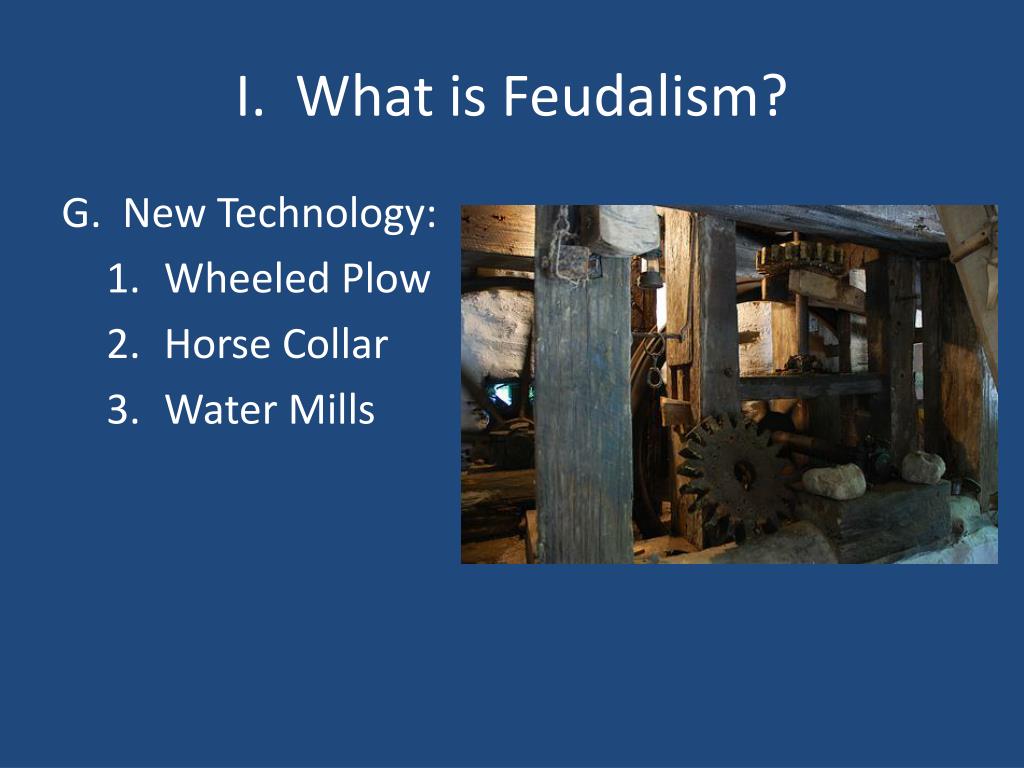 I. What is Feudalism?

G. New Technology:

1. Wheeled Plow
2. Horse Collar
3. Water Mills